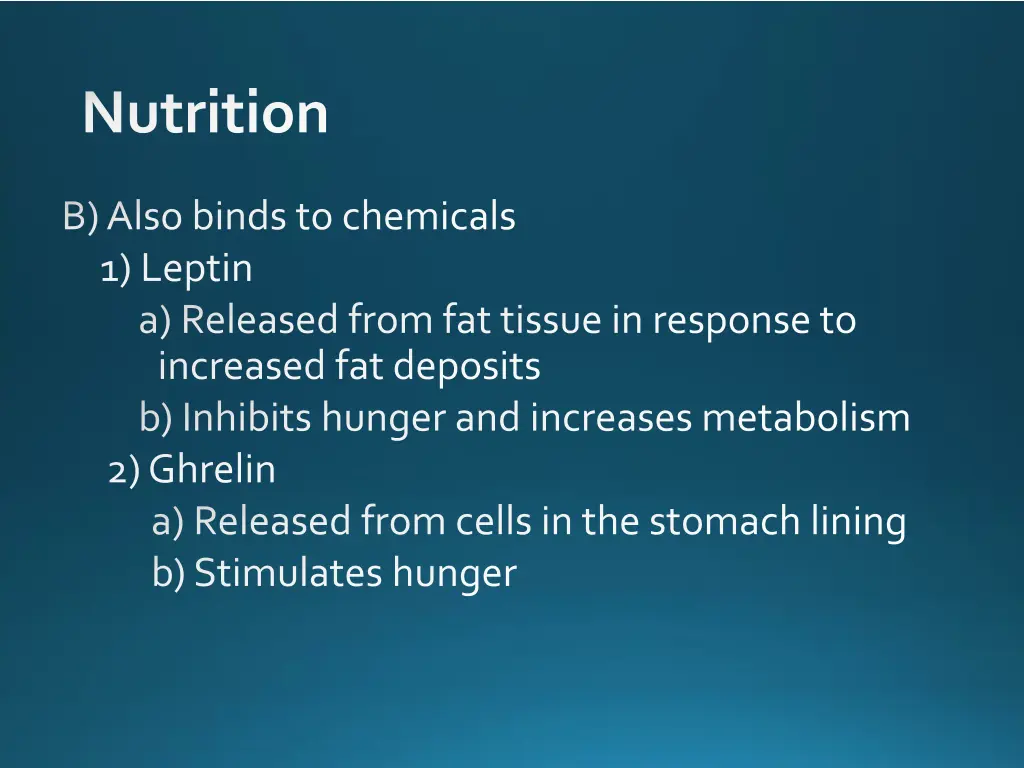 Nutrition

B) Also binds to chemicals
1) Leptin
a) Released from fat tissue in response to increased fat deposits
b) Inhibits hunger and increases metabolism
2) Ghrelin
a) Released from cells in the stomach lining
b) Stimulates hunger